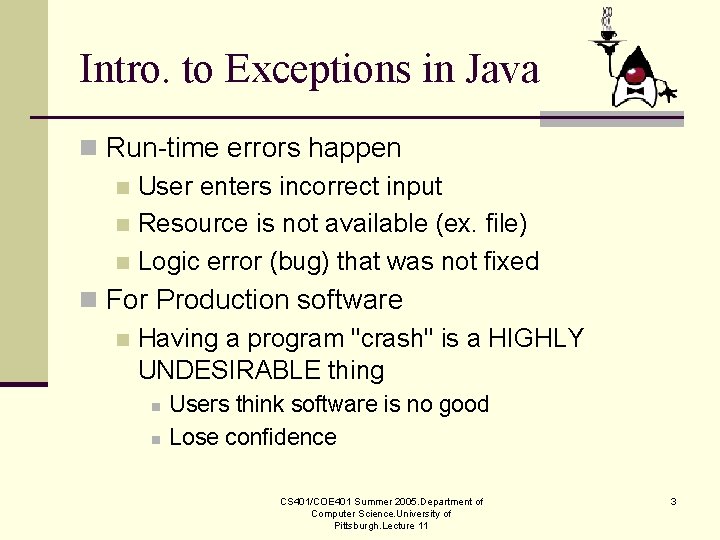 Intro. to Exceptions in Java

Run-time errors happen
User enters incorrect input
Resource is not available (ex. file)
Logic error (bug) that was not fixed

For Production software
Having a program "crash" is a HIGHLY UNDESIRABLE thing
Users think software is no good
Lose confidence

CS401/COE401 Summer 2005.Department of Computer Science.University of Pittsburgh.Lecture 11

3